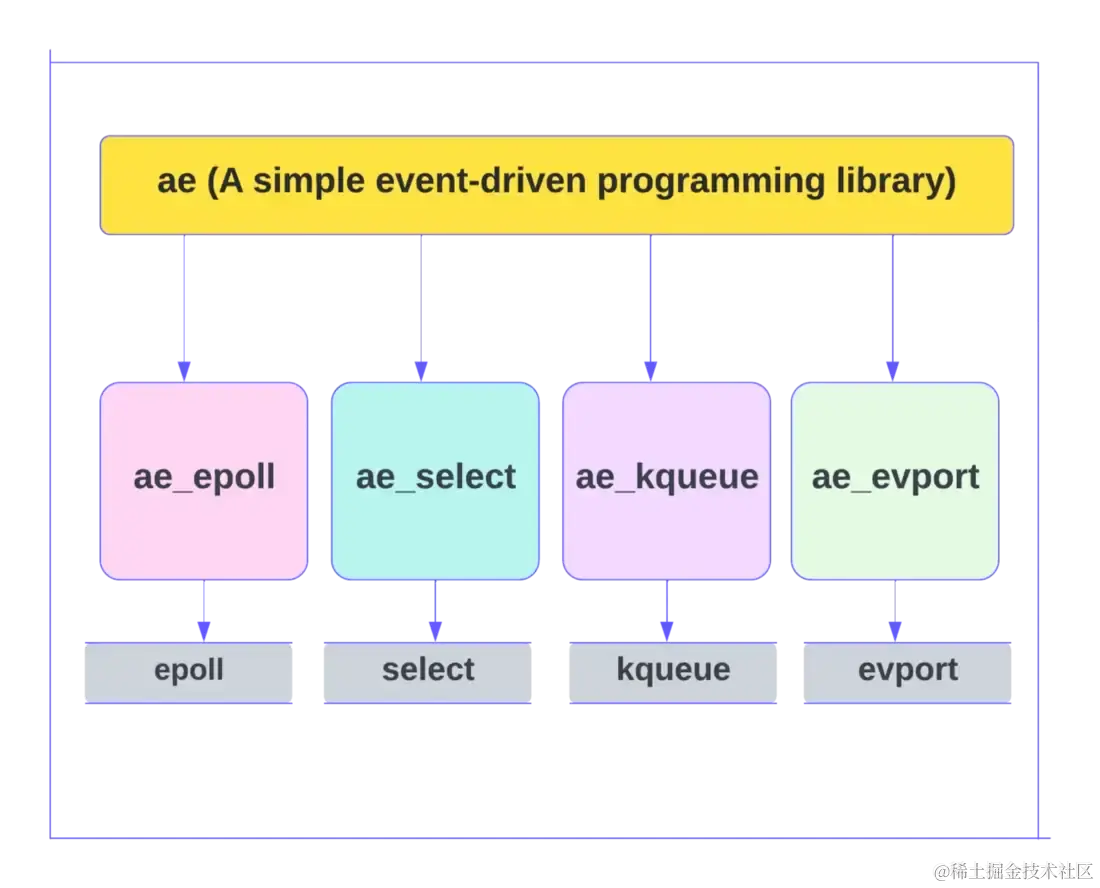 ae (A simple event-driven programming library)

ae_epoll

ae_select

ae_kqueue

ae_evport

epoll

select

kqueue

evport

@稀土掘金技术社区